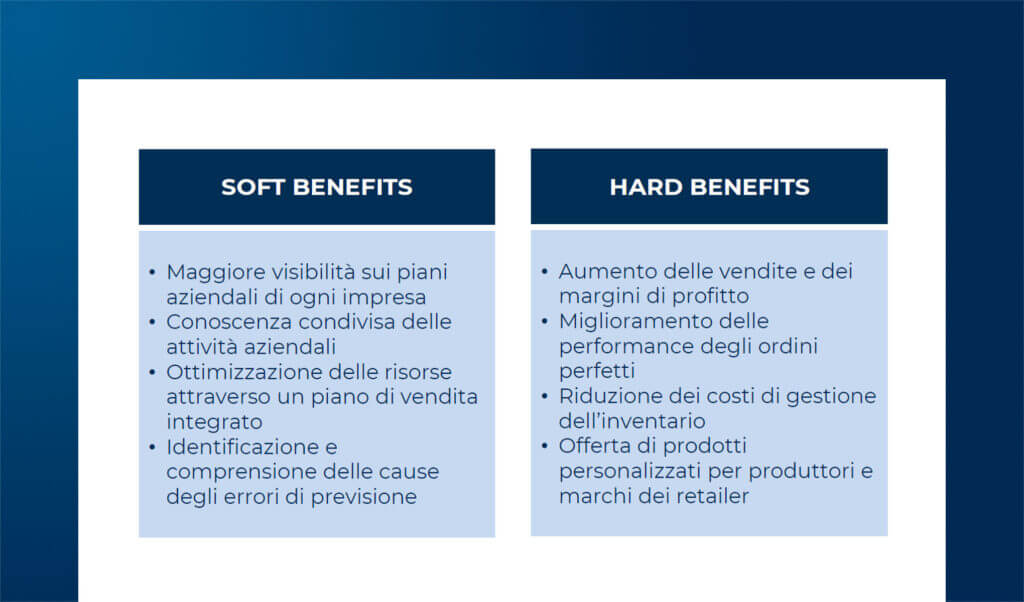 SOFT BENEFITS

• Maggiore visibilità sui piani aziendali di ogni impresa
• Conoscenza condivisa delle attività aziendali
• Ottimizzazione delle risorse attraverso un piano di vendita integrato
• Identificazione e comprensione delle cause degli errori di previsione

HARD BENEFITS

• Aumento delle vendite e dei margini di profitto
• Miglioramento delle performance degli ordini perfetti
• Riduzione dei costi di gestione dell'inventario
• Offerta di prodotti personalizzati per produttori e marchi dei retailer